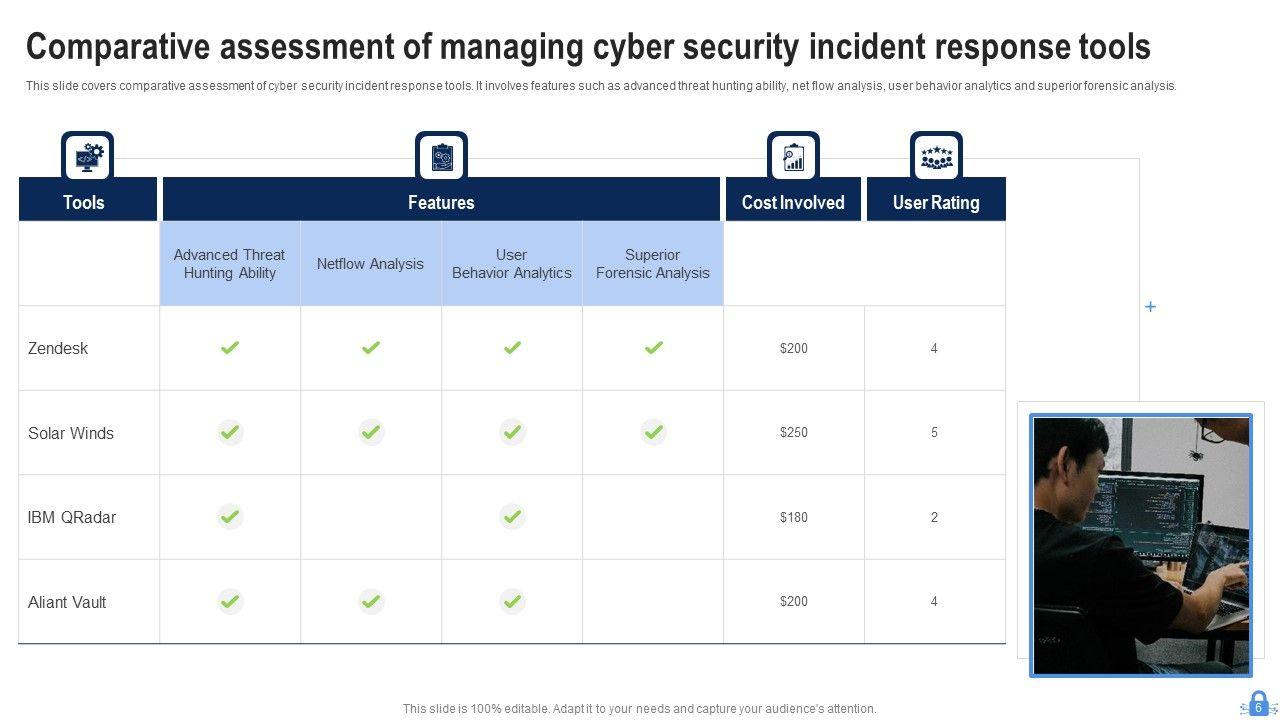 Comparative assessment of managing cyber security incident response tools

This slide covers comparative assessment of cyber security incident response tools. It involves features such as advanced threat hunting ability, net flow analysis, user behavior analytics and superior forensic analysis.

| Tools | Features | | | | Cost Involved | User Rating |
|---|---|---|---|---|---|---|
| | Advanced Threat Hunting Ability | Netflow Analysis | User Behavior Analytics | Superior Forensic Analysis | | |
| Zendesk | ✓ | ✓ | ✓ | ✓ | $200 | 4 |
| Solar Winds | ✓ | ✓ | ✓ | ✓ | $250 | 5 |
| IBM QRadar | ✓ | | ✓ | | $180 | 2 |
| Aliant Vault | ✓ | ✓ | ✓ | | $200 | 4 |

+

This slide is 100% editable. Adapt it to your needs and capture your audience's attention.

6